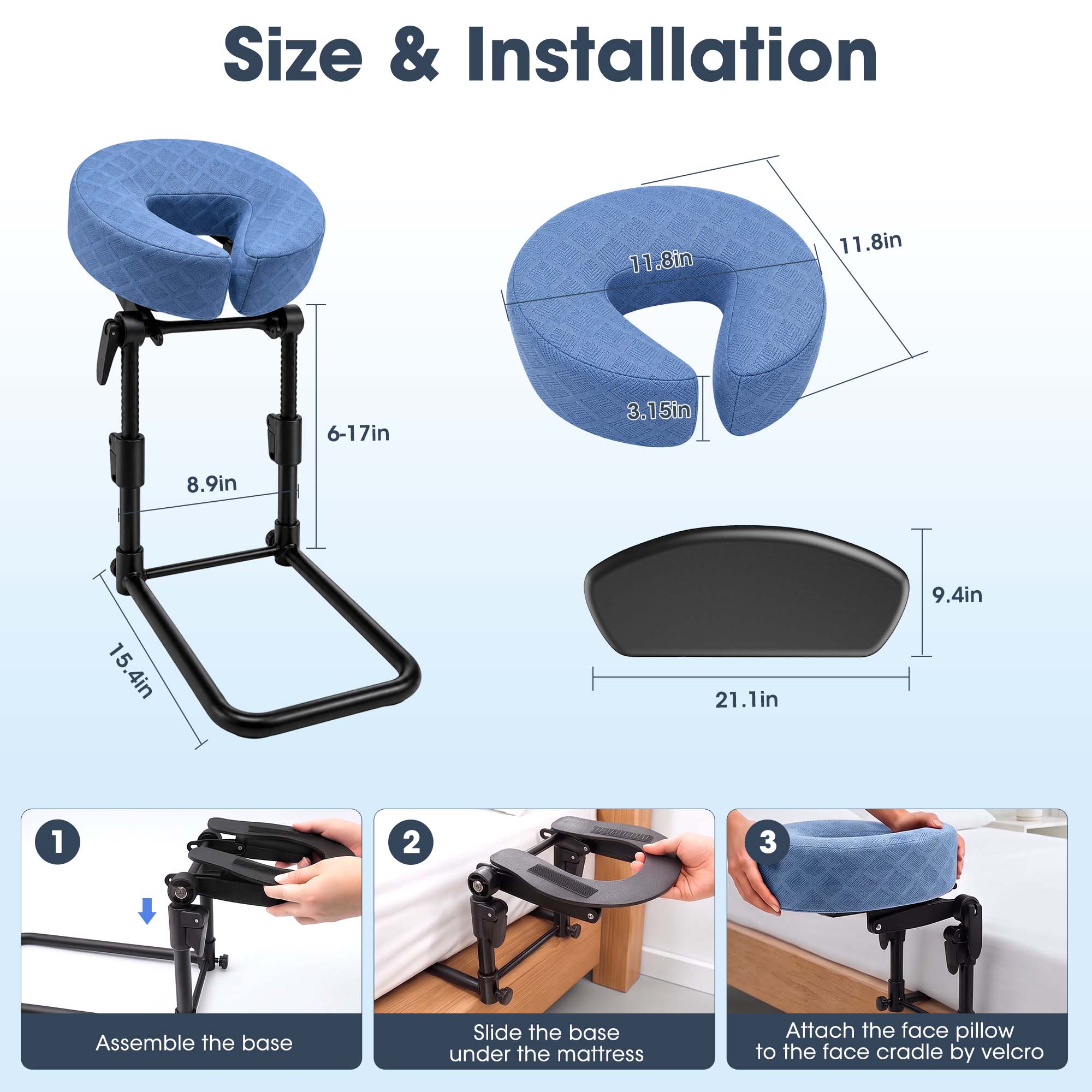 Size & Installation

6-17in

8.9in

15.4in

11.8in

11.8in

3.15in

9.4in

21.1in

1

Assemble the base

2

Slide the base under the mattress

3

Attach the face pillow to the face cradle by velcro